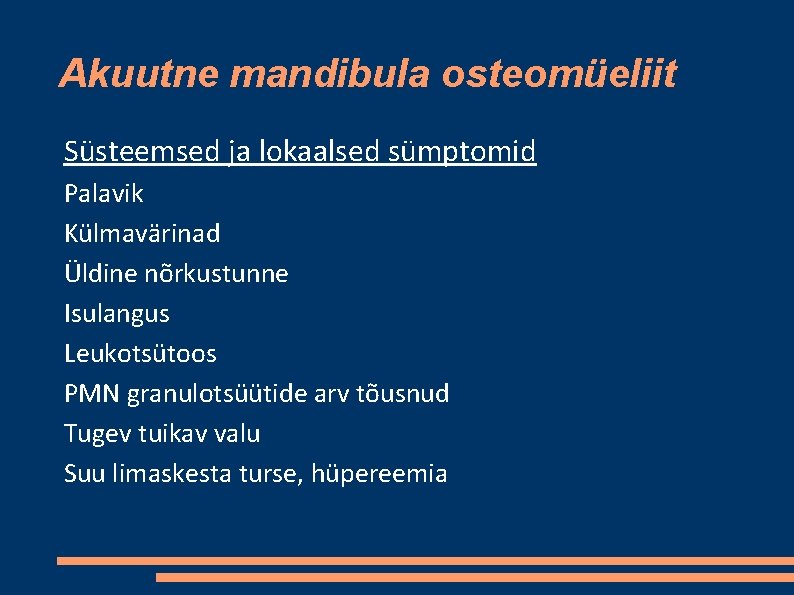 Akuutne mandibula osteomüeliit

Süsteemsed ja lokaalsed sümptomid

Palavik

Külmavärinad

Üldine nõrkustunne

Isulangus

Leukotsütoos

PMN granulotsüütide arv tõusnud

Tugev tuikav valu

Suu limaskesta turse, hüpereemia